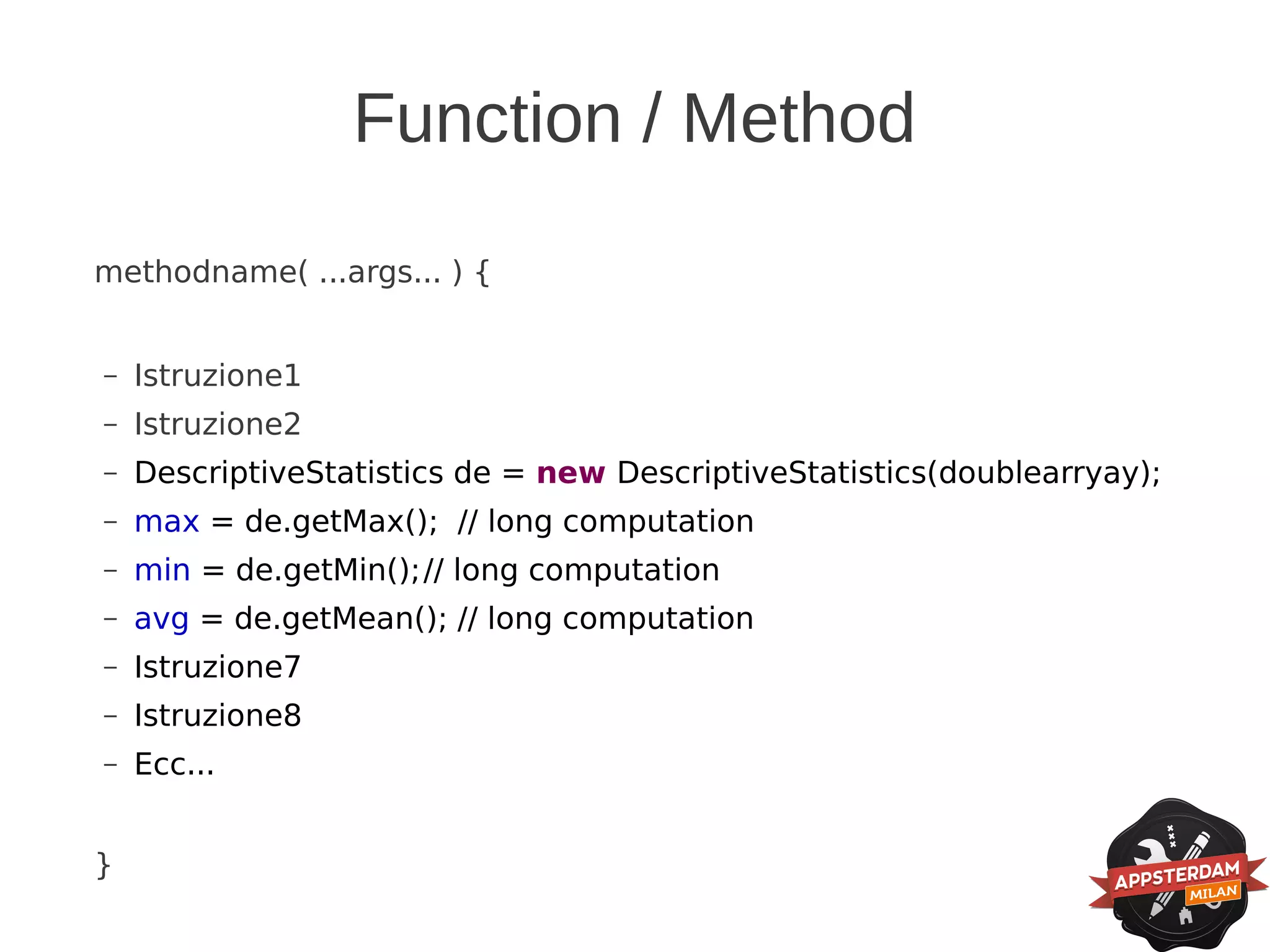 Function / Method

methodname( ...args... ) {

– Istruzione1
– Istruzione2
– DescriptiveStatistics de = new DescriptiveStatistics(doublearryay);
– max = de.getMax(); // long computation
– min = de.getMin();// long computation
– avg = de.getMean(); // long computation
– Istruzione7
– Istruzione8
– Ecc...

}

APPSTERDAM
MILAN